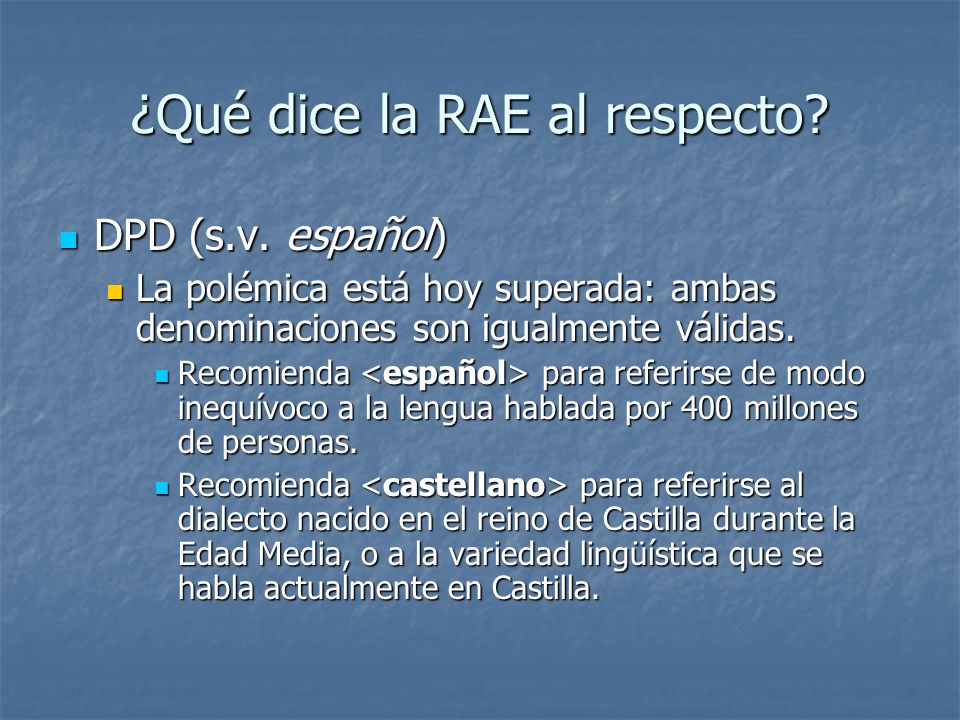 ¿Qué dice la RAE al respecto?

DPD (s.v. español)

La polémica está hoy superada: ambas denominaciones son igualmente válidas.

Recomienda <español> para referirse de modo inequívoco a la lengua hablada por 400 millones de personas.

Recomienda <castellano> para referirse al dialecto nacido en el reino de Castilla durante la Edad Media, o a la variedad lingüística que se habla actualmente en Castilla.